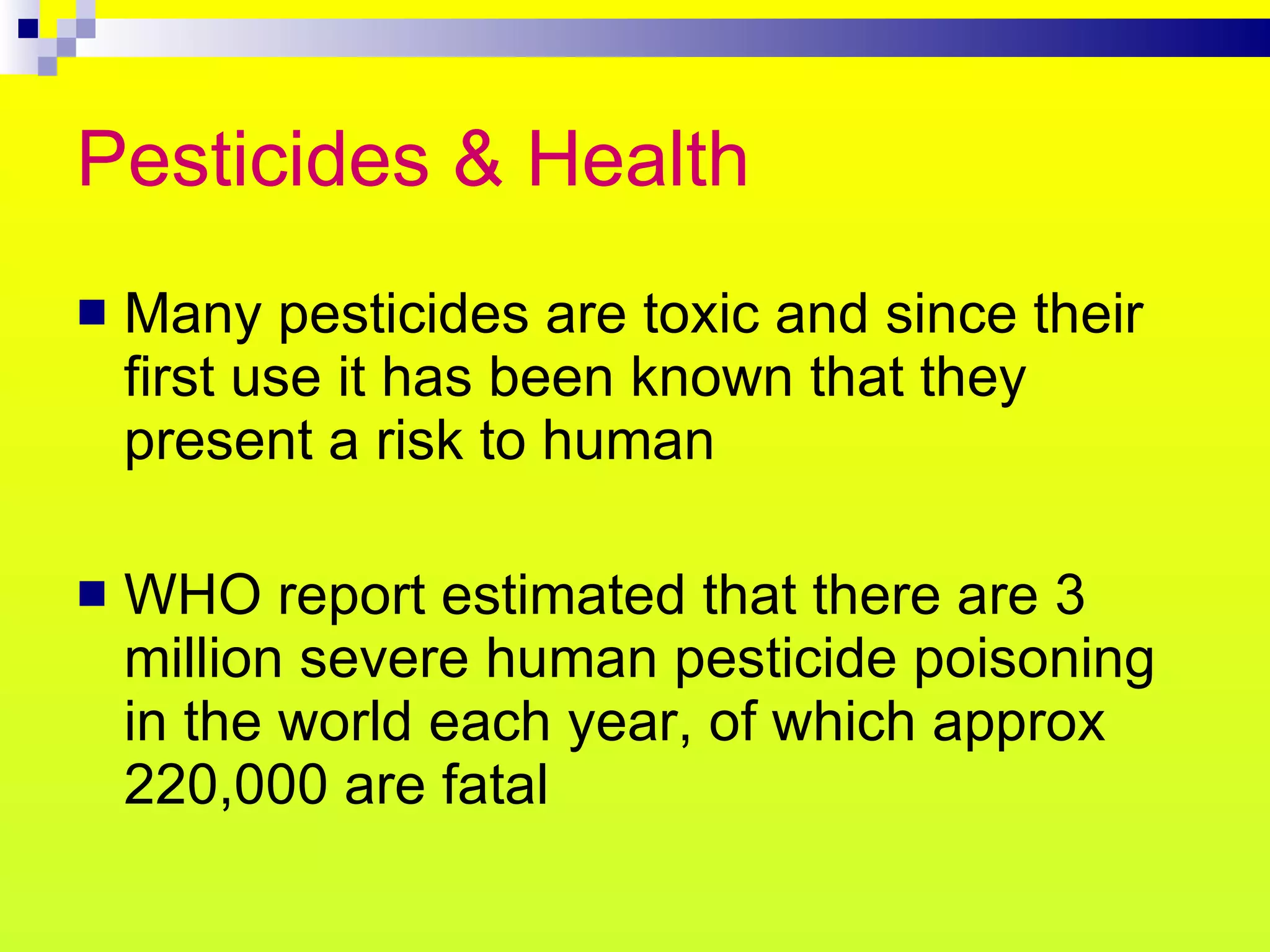 Pesticides & Health

■ Many pesticides are toxic and since their first use it has been known that they present a risk to human

■ WHO report estimated that there are 3 million severe human pesticide poisoning in the world each year, of which approx 220,000 are fatal